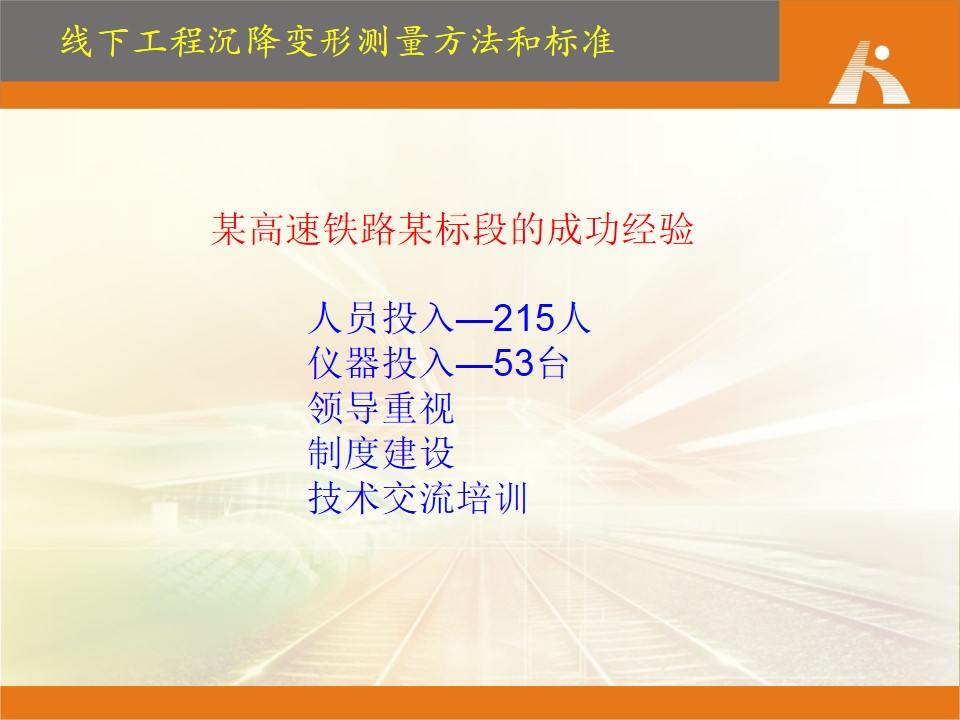 线下工程沉降变形测量方法和标准

某高速铁路某标段的成功经验

人员投入—215人
仪器投入—53台
领导重视
制度建设
技术交流培训